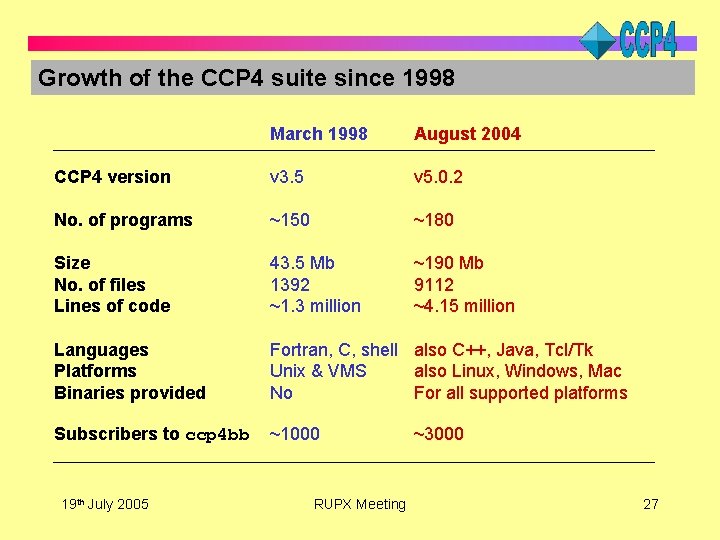 CCP4

Growth of the CCP4 suite since 1998

|  | March 1998 | August 2004 |
|---|---|---|
| CCP4 version | v3.5 | v5.0.2 |
| No. of programs | ~150 | ~180 |
| Size | 43.5 Mb | ~190 Mb |
| No. of files | 1392 | 9112 |
| Lines of code | ~1.3 million | ~4.15 million |
| Languages | Fortran, C, shell | also C++, Java, Tcl/Tk |
| Platforms | Unix & VMS | also Linux, Windows, Mac |
| Binaries provided | No | For all supported platforms |
| Subscribers to ccp4bb | ~1000 | ~3000 |

19th July 2005 RUPX Meeting 27